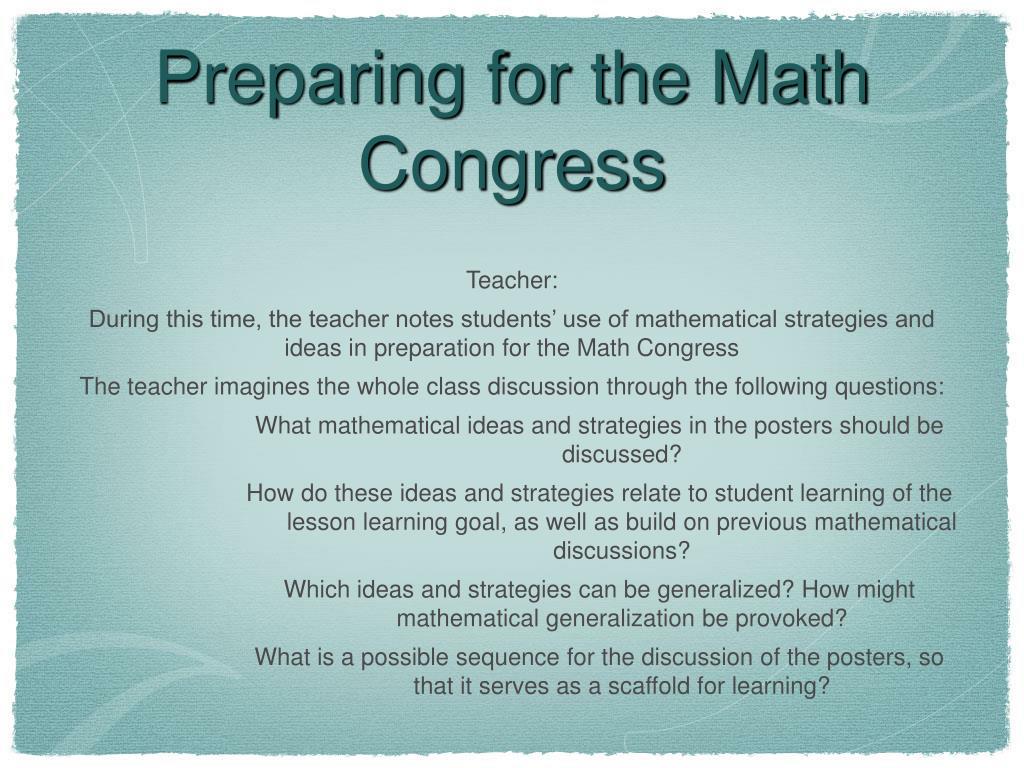 Preparing for the Math Congress

Teacher:

During this time, the teacher notes students’ use of mathematical strategies and ideas in preparation for the Math Congress

The teacher imagines the whole class discussion through the following questions:

What mathematical ideas and strategies in the posters should be discussed?

How do these ideas and strategies relate to student learning of the lesson learning goal, as well as build on previous mathematical discussions?

Which ideas and strategies can be generalized? How might mathematical generalization be provoked?

What is a possible sequence for the discussion of the posters, so that it serves as a scaffold for learning?